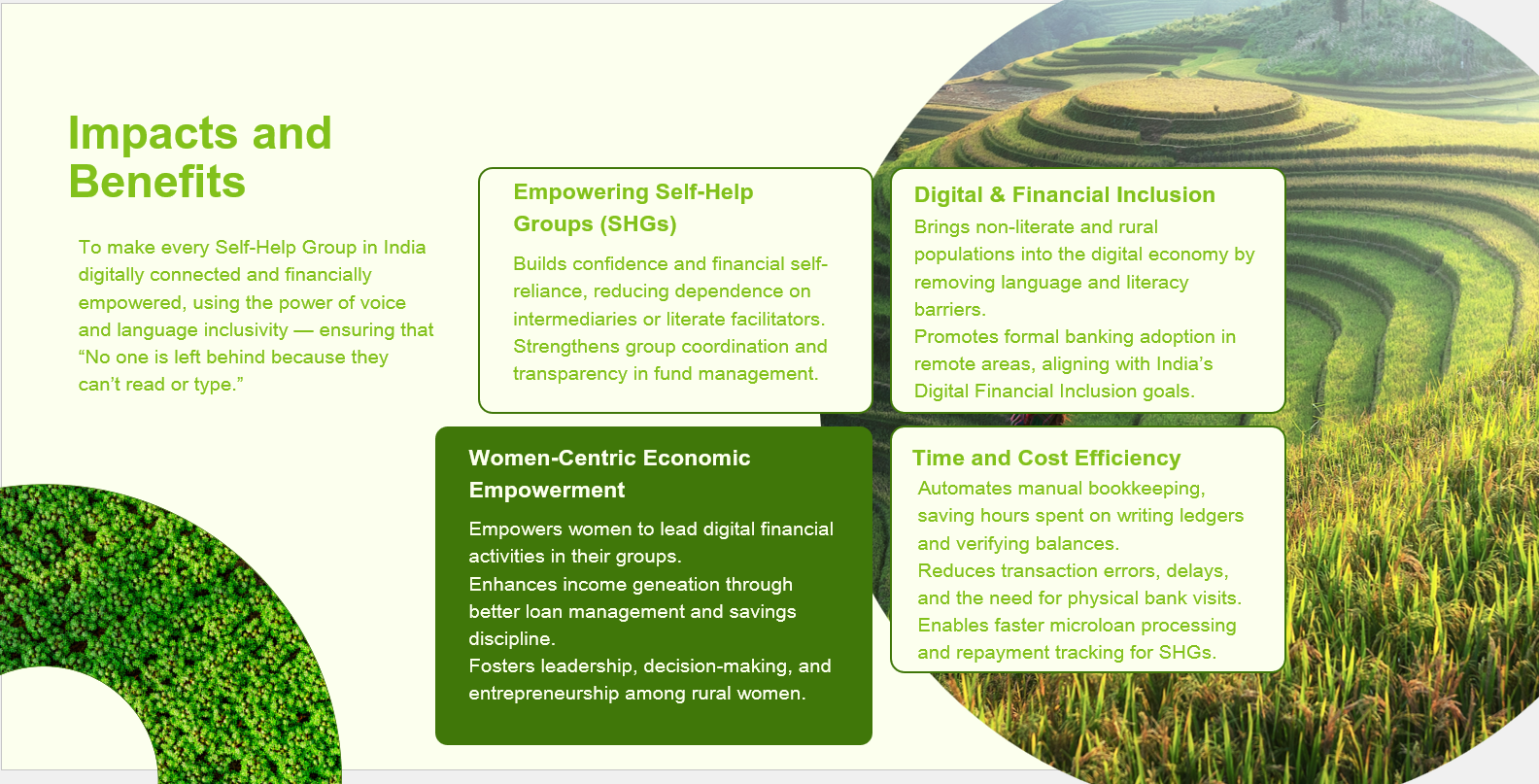 Impacts and Benefits

To make every Self-Help Group in India digitally connected and financially empowered, using the power of voice and language inclusivity — ensuring that “No one is left behind because they can’t read or type.”

Empowering Self-Help Groups (SHGs)

Builds confidence and financial self-reliance, reducing dependence on intermediaries or literate facilitators.
Strengthens group coordination and transparency in fund management.

Digital & Financial Inclusion

Brings non-literate and rural populations into the digital economy by removing language and literacy barriers.
Promotes formal banking adoption in remote areas, aligning with India’s Digital Financial Inclusion goals.

Women-Centric Economic Empowerment

Empowers women to lead digital financial activities in their groups.
Enhances income geneation through better loan management and savings discipline.
Fosters leadership, decision-making, and entrepreneurship among rural women.

Time and Cost Efficiency

Automates manual bookkeeping, saving hours spent on writing ledgers and verifying balances.
Reduces transaction errors, delays, and the need for physical bank visits.
Enables faster microloan processing and repayment tracking for SHGs.